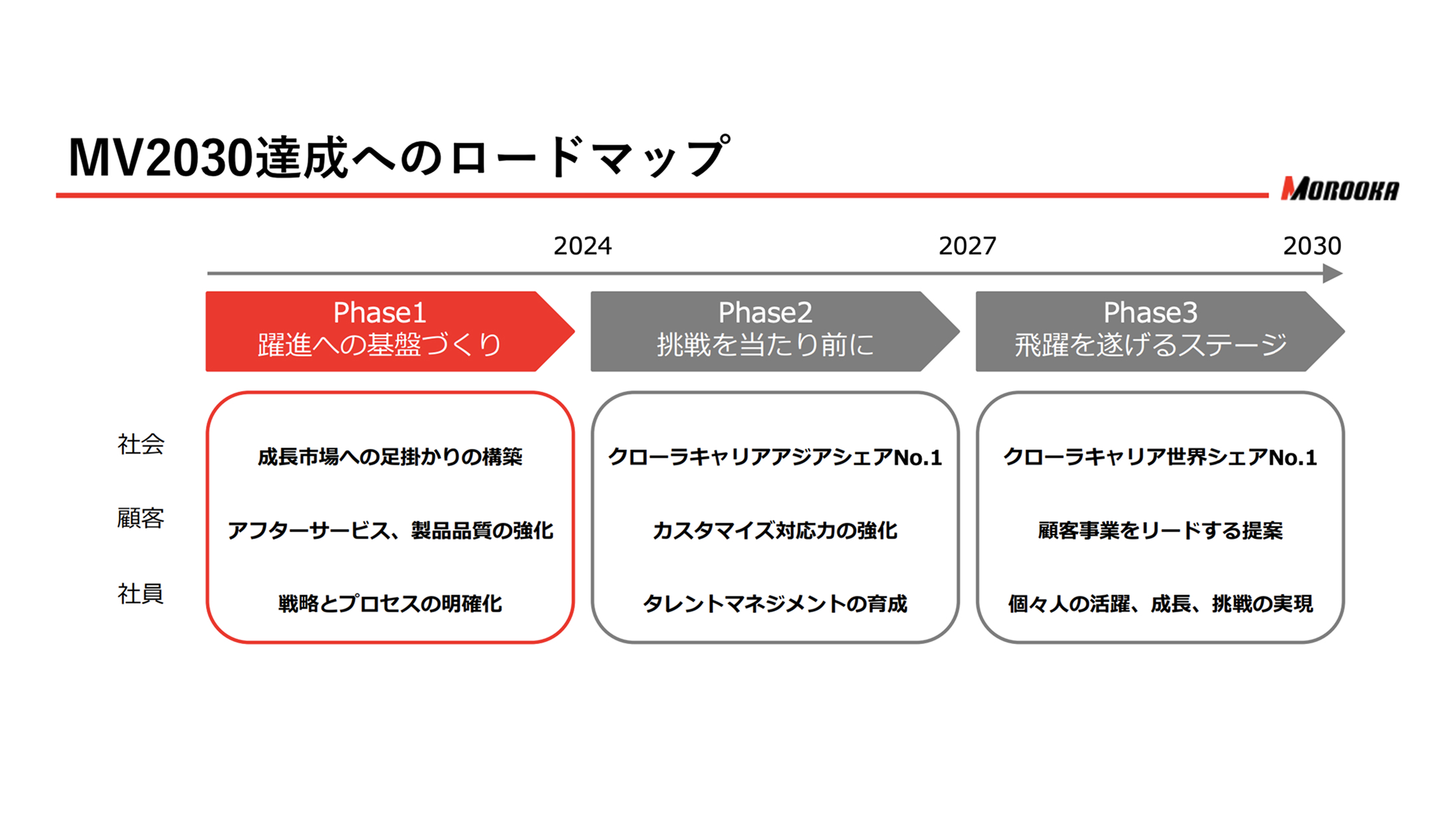 MV2030達成へのロードマップ

MOROOKA

2024 2027 2030

Phase1
躍進への基盤づくり

Phase2
挑戦を当たり前に

Phase3
飛躍を遂げるステージ

社会

顧客

社員

成長市場への足掛かりの構築

アフターサービス、製品品質の強化

戦略とプロセスの明確化

クローラキャリアアジアシェアNo.1

カスタマイズ対応力の強化

タレントマネジメントの育成

クローラキャリア世界シェアNo.1

顧客事業をリードする提案

個々人の活躍、成長、挑戦の実現